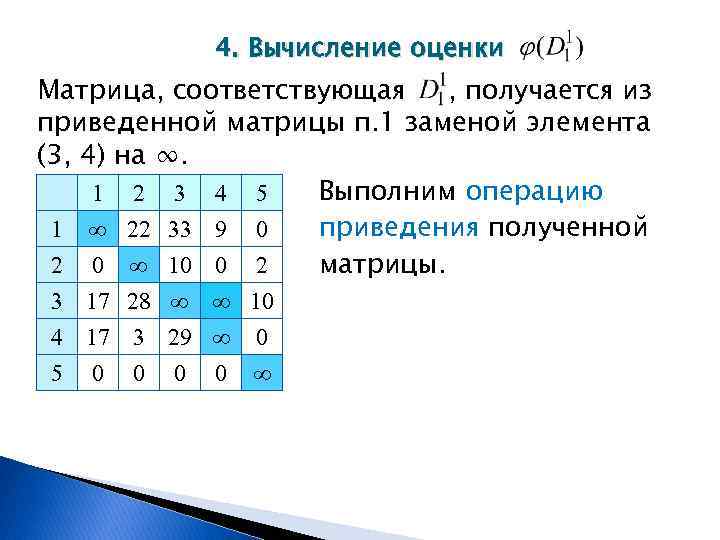 4. Вычисление оценки $\varphi(D_1^1)$

Матрица, соответствующая $D_1^1$, получается из приведенной матрицы п.1 заменой элемента (3, 4) на $\infty$.

| | 1 | 2 | 3 | 4 | 5 |
|---|---|---|---|---|---|
| 1 | $\infty$ | 22 | 33 | 9 | 0 |
| 2 | 0 | $\infty$ | 10 | 0 | 2 |
| 3 | 17 | 28 | $\infty$ | $\infty$ | 10 |
| 4 | 17 | 3 | 29 | $\infty$ | 0 |
| 5 | 0 | 0 | 0 | 0 | $\infty$ |

Выполним операцию приведения полученной матрицы.